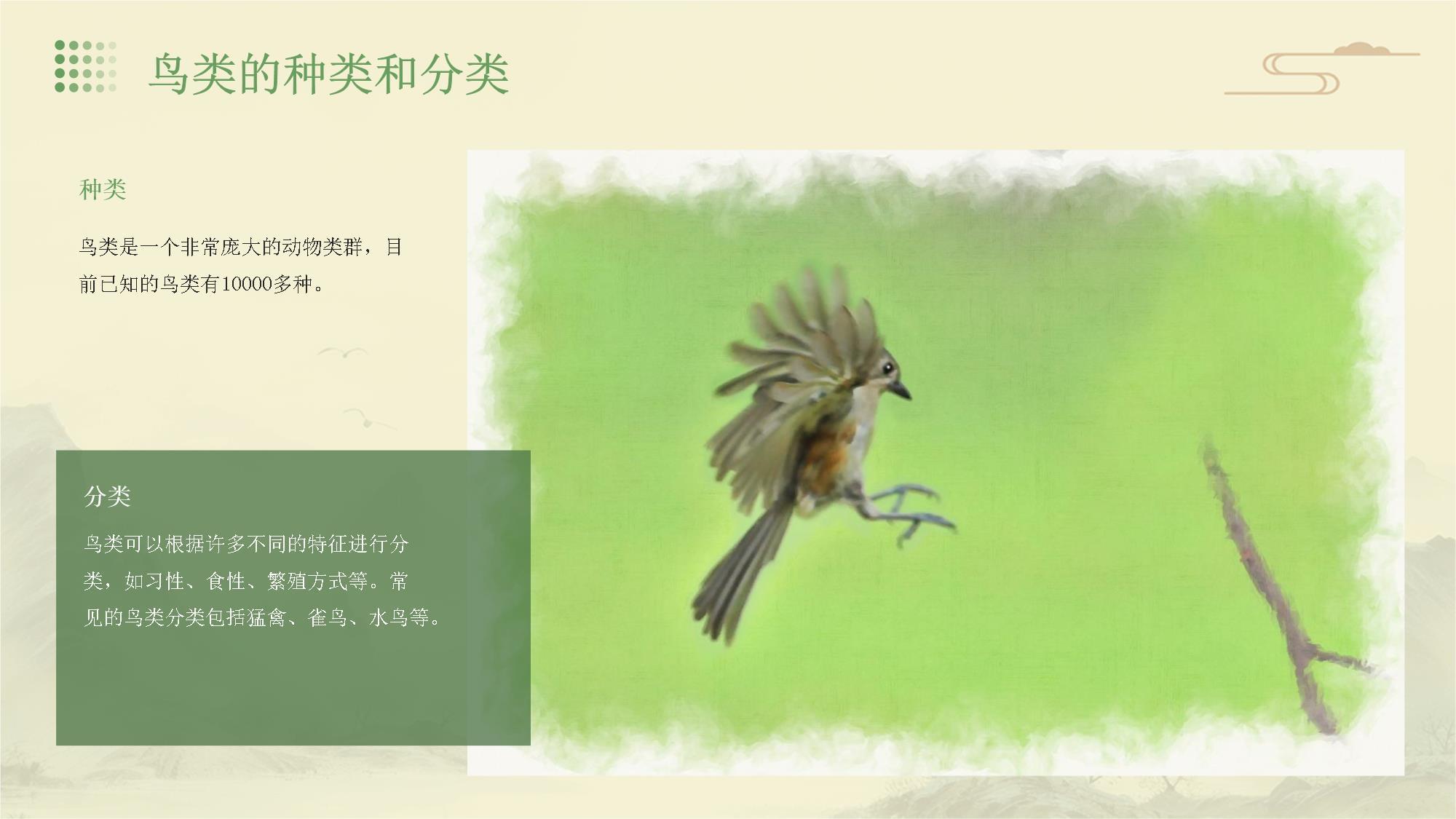 鸟类的种类和分类

种类

鸟类是一个非常庞大的动物类群，目前已知的鸟类有10000多种。

分类

鸟类可以根据许多不同的特征进行分类，如习性、食性、繁殖方式等。常见的鸟类分类包括猛禽、雀鸟、水鸟等。